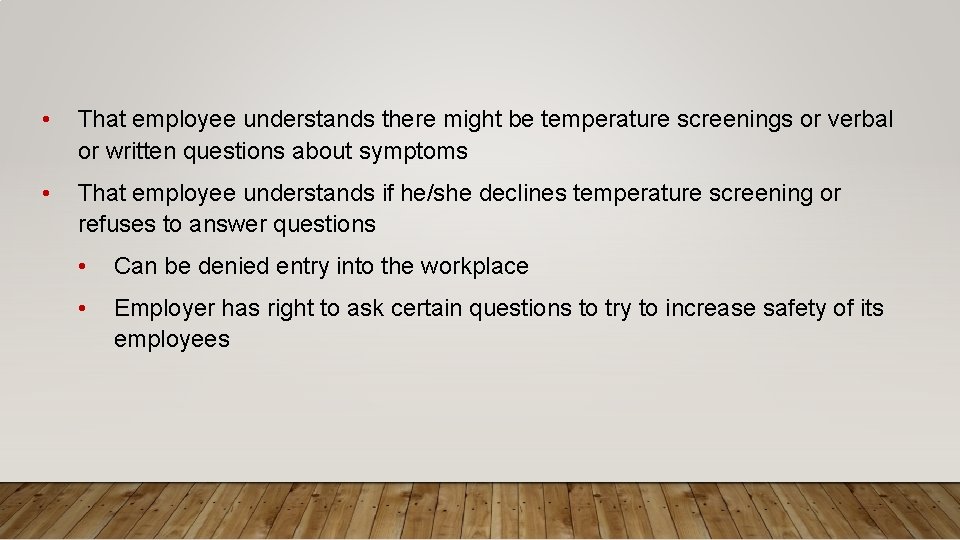 • That employee understands there might be temperature screenings or verbal or written questions about symptoms

• That employee understands if he/she declines temperature screening or refuses to answer questions

• Can be denied entry into the workplace

• Employer has right to ask certain questions to try to increase safety of its employees